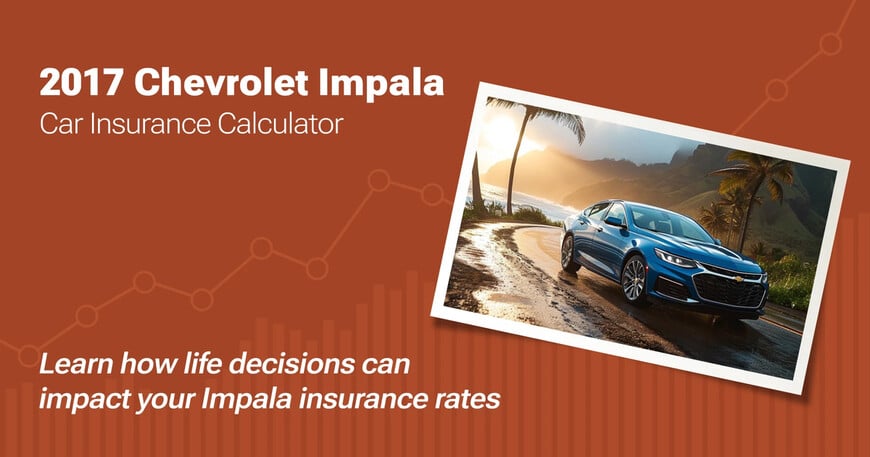 2017 Chevrolet Impala
Car Insurance Calculator

Learn how life decisions can impact your Impala insurance rates